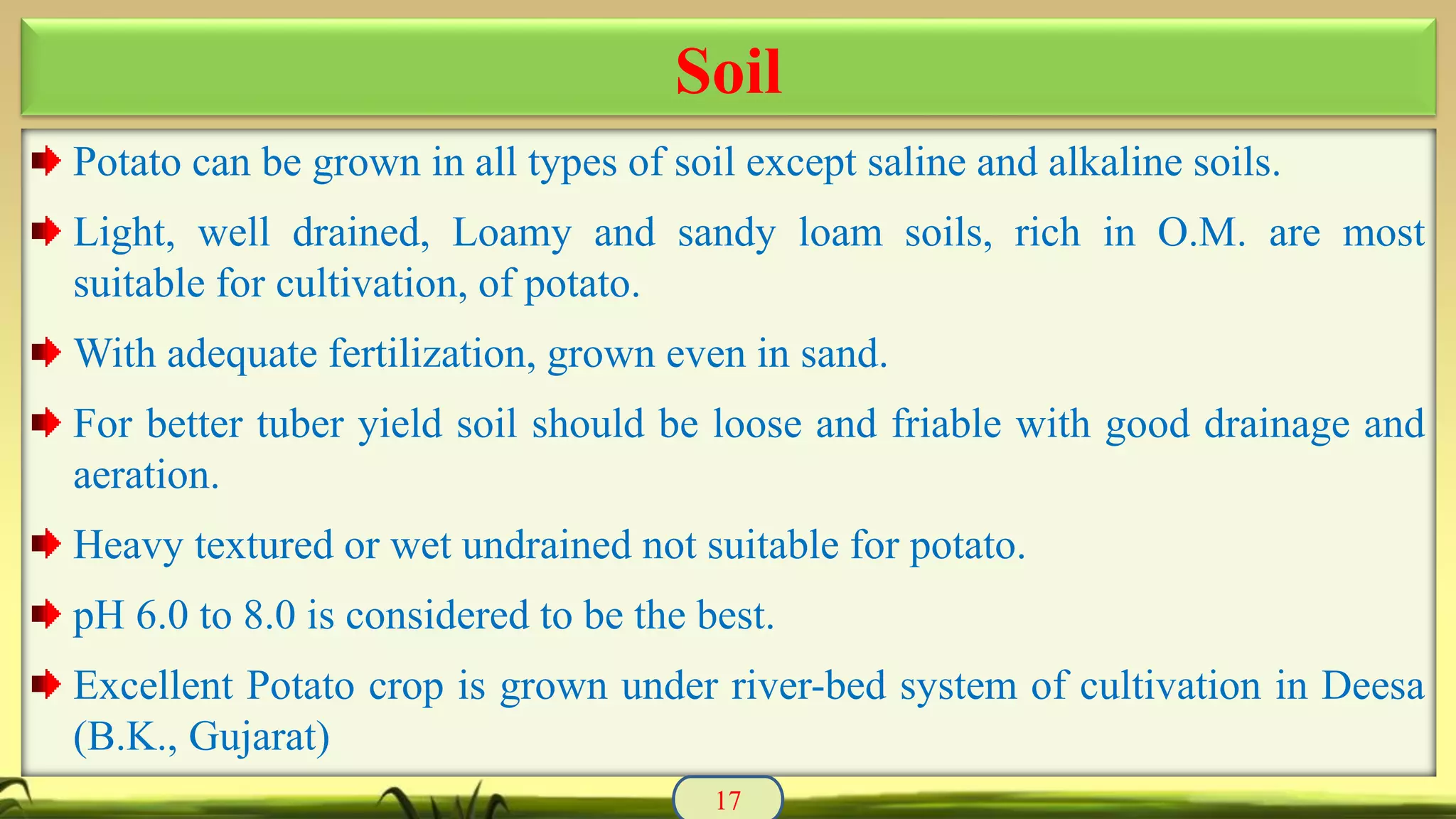 Soil

Potato can be grown in all types of soil except saline and alkaline soils.

Light, well drained, Loamy and sandy loam soils, rich in O.M. are most suitable for cultivation, of potato.

With adequate fertilization, grown even in sand.

For better tuber yield soil should be loose and friable with good drainage and aeration.

Heavy textured or wet undrained not suitable for potato.

pH 6.0 to 8.0 is considered to be the best.

Excellent Potato crop is grown under river-bed system of cultivation in Deesa (B.K., Gujarat)

17